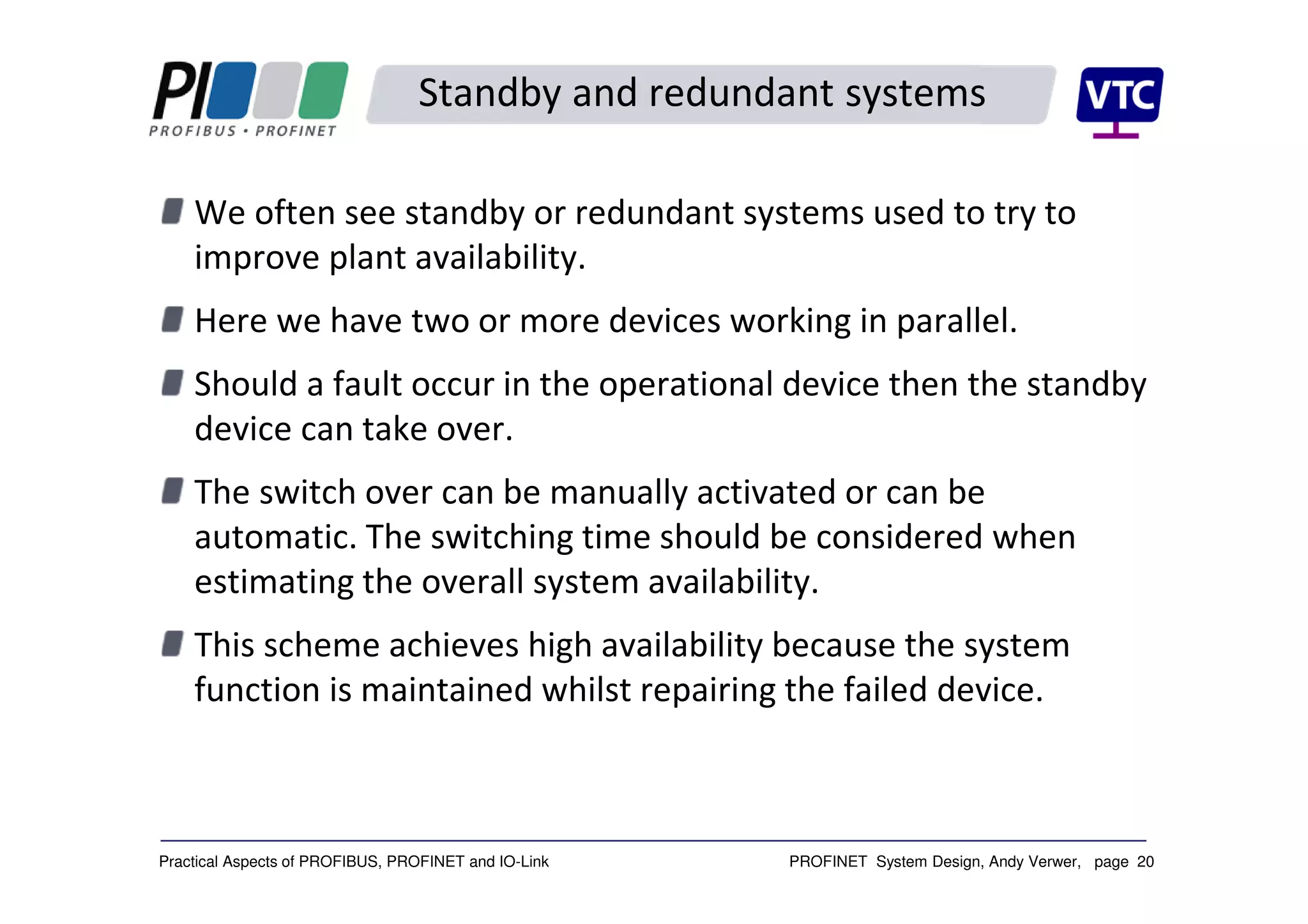 PI
PROFIBUS • PROFINET

Standby and redundant systems

VTC

We often see standby or redundant systems used to try to improve plant availability.

Here we have two or more devices working in parallel.

Should a fault occur in the operational device then the standby device can take over.

The switch over can be manually activated or can be automatic. The switching time should be considered when estimating the overall system availability.

This scheme achieves high availability because the system function is maintained whilst repairing the failed device.

Practical Aspects of PROFIBUS, PROFINET and IO-Link

PROFINET System Design, Andy Verwer, page 20